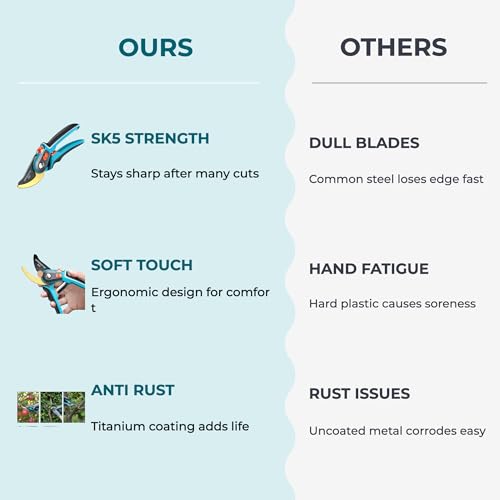 OURS

SK5 STRENGTH

Stays sharp after many cuts

SOFT TOUCH

Ergonomic design for comfort

ANTI RUST

Titanium coating adds life

OTHERS

DULL BLADES

Common steel loses edge fast

HAND FATIGUE

Hard plastic causes soreness

RUST ISSUES

Uncoated metal corrodes easy